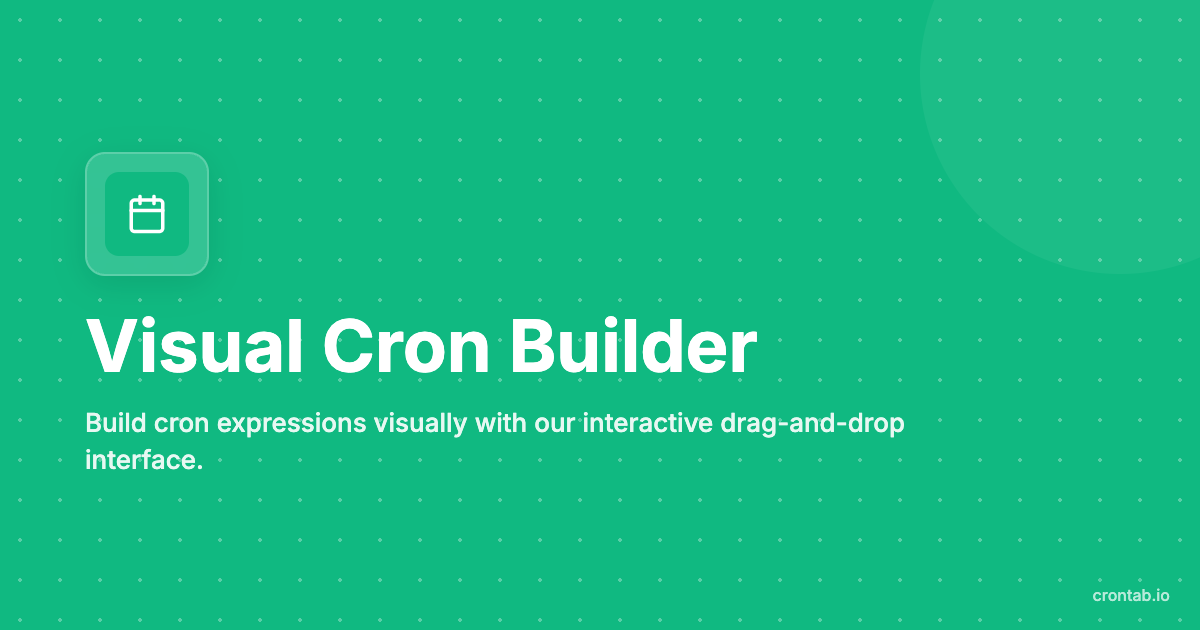 Visual Cron Builder

Build cron expressions visually with our interactive drag-and-drop interface.

crontab.io